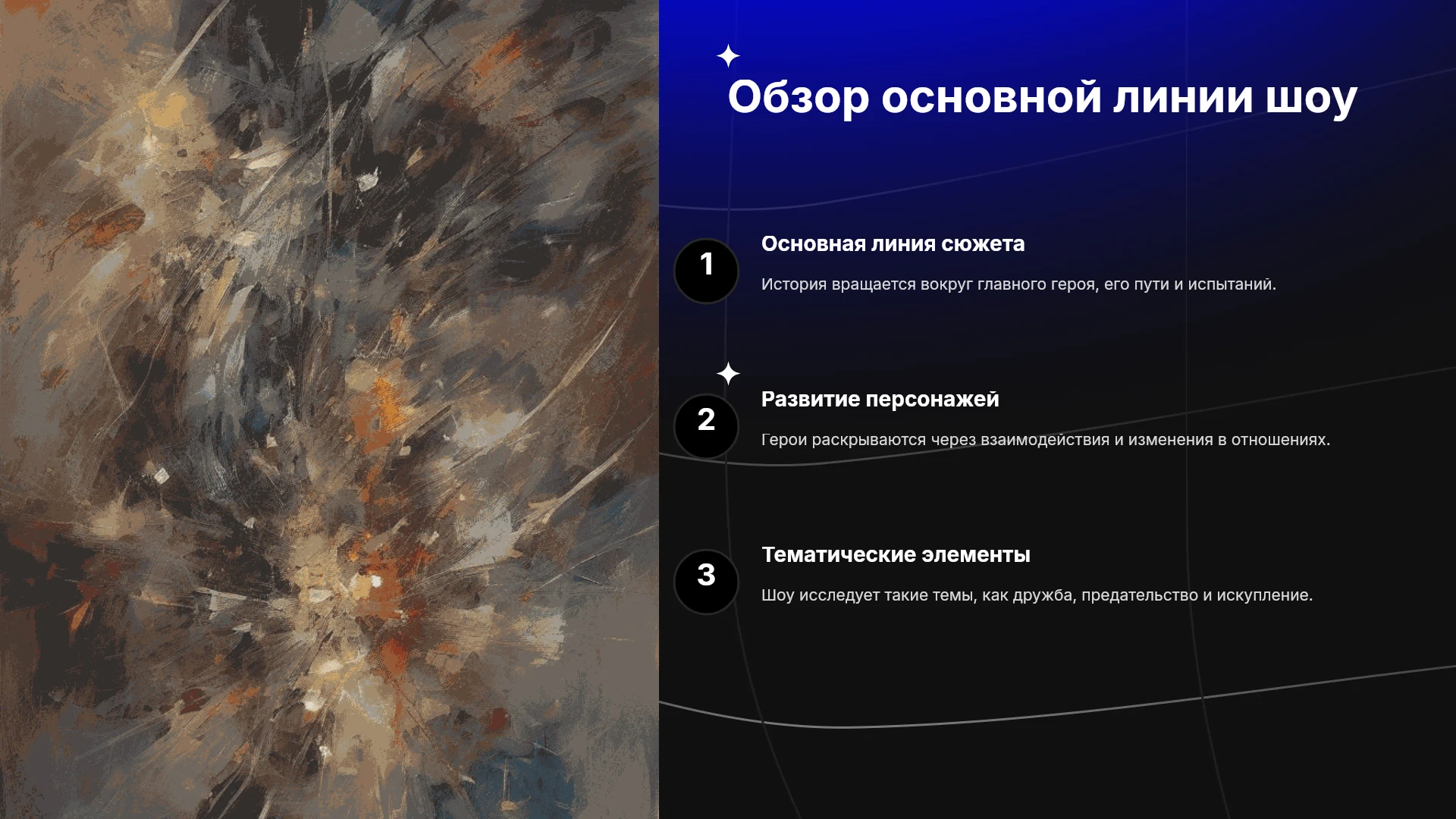 Обзор основной линии шоу

1

Основная линия сюжета

История вращается вокруг главного героя, его пути и испытаний.

2

Развитие персонажей

Герои раскрываются через взаимодействия и изменения в отношениях.

3

Тематические элементы

Шоу исследует такие темы, как дружба, предательство и искупление.